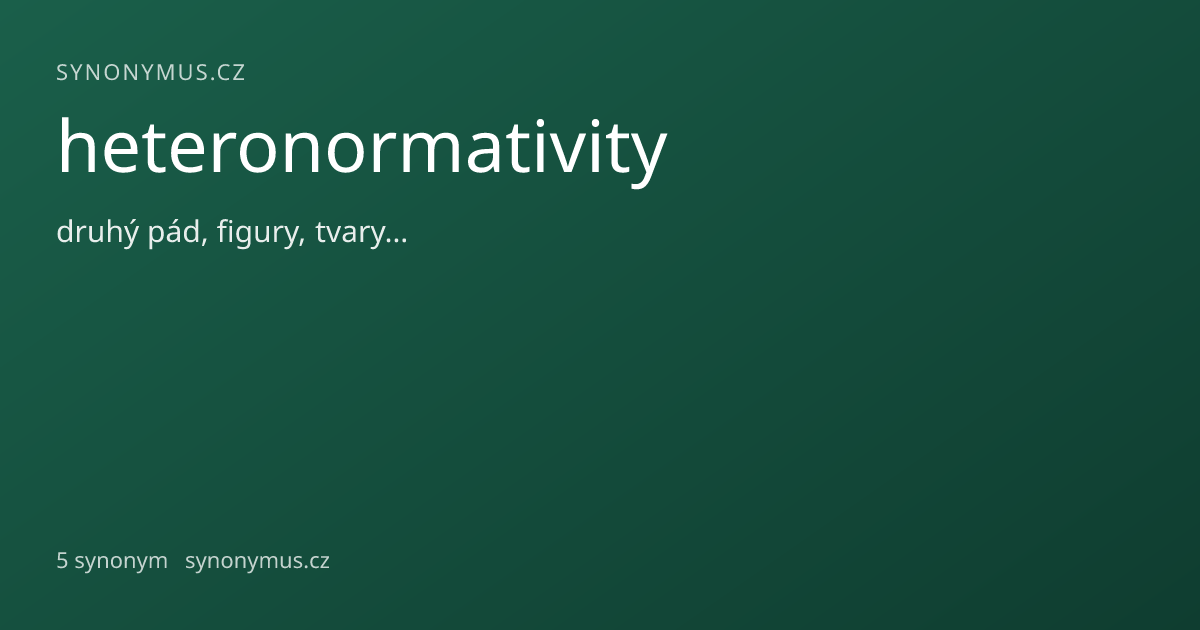 SYNONYMUS.CZ

heteronormativity

druhý pád, figury, tvary...

5 synonym synonymus.cz